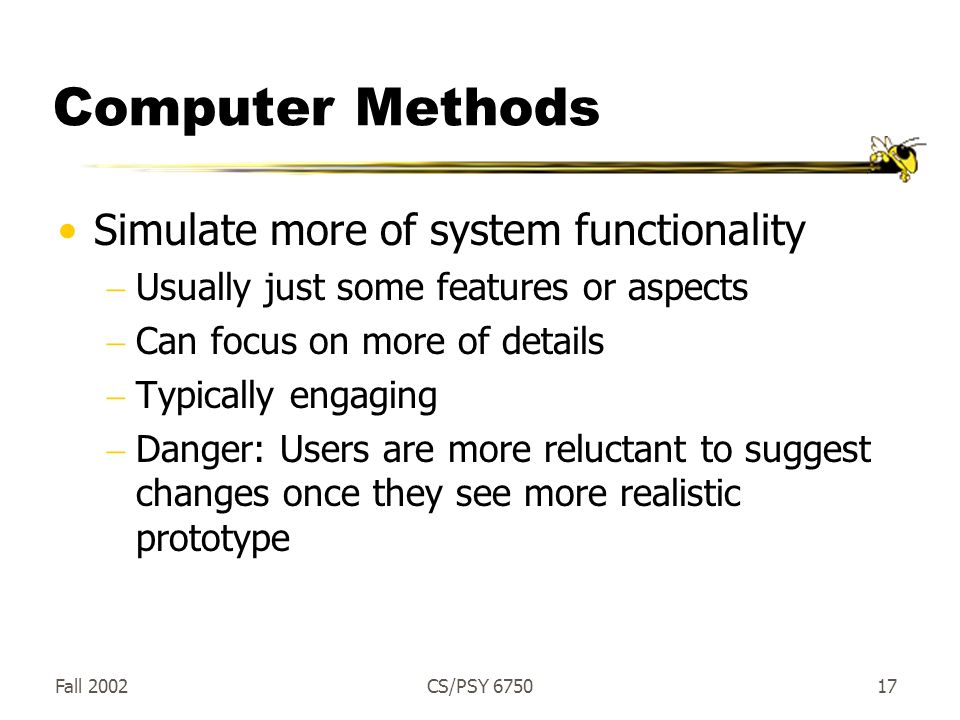 Computer Methods

• Simulate more of system functionality
– Usually just some features or aspects
– Can focus on more of details
– Typically engaging
– Danger: Users are more reluctant to suggest changes once they see more realistic prototype

Fall 2002 CS/PSY 6750 17